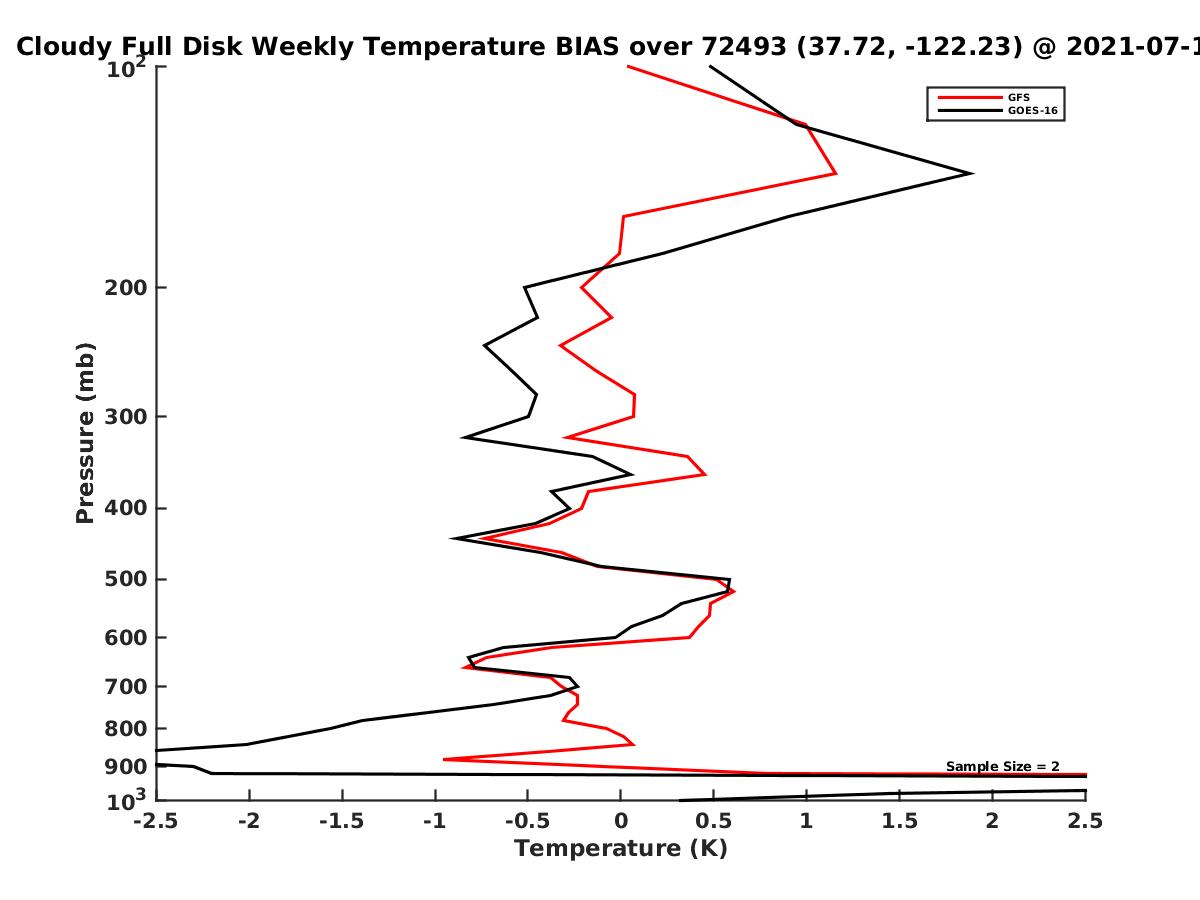 Cloudy Full Disk Weekly Temperature BIAS over 72493 (37.72, -122.23) @ 2021-07-1

GFS
GOES-16

Pressure (mb)

$10^2$
200
300
400
500
600
700
800
900
$10^3$

Sample Size = 2

-2.5
-2
-1.5
-1
-0.5
0
0.5
1
1.5
2
2.5

Temperature (K)